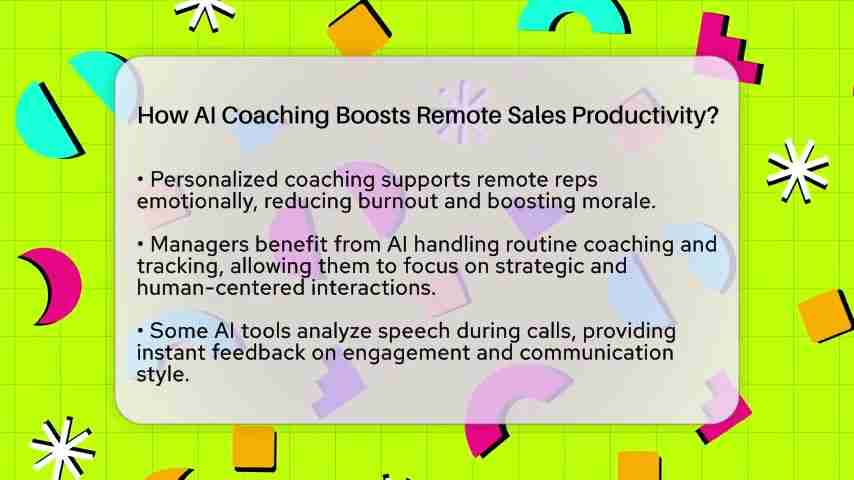 How AI Coaching Boosts Remote Sales Productivity?

• Personalized coaching supports remote reps emotionally, reducing burnout and boosting morale.

• Managers benefit from AI handling routine coaching and tracking, allowing them to focus on strategic and human-centered interactions.

• Some AI tools analyze speech during calls, providing instant feedback on engagement and communication style.